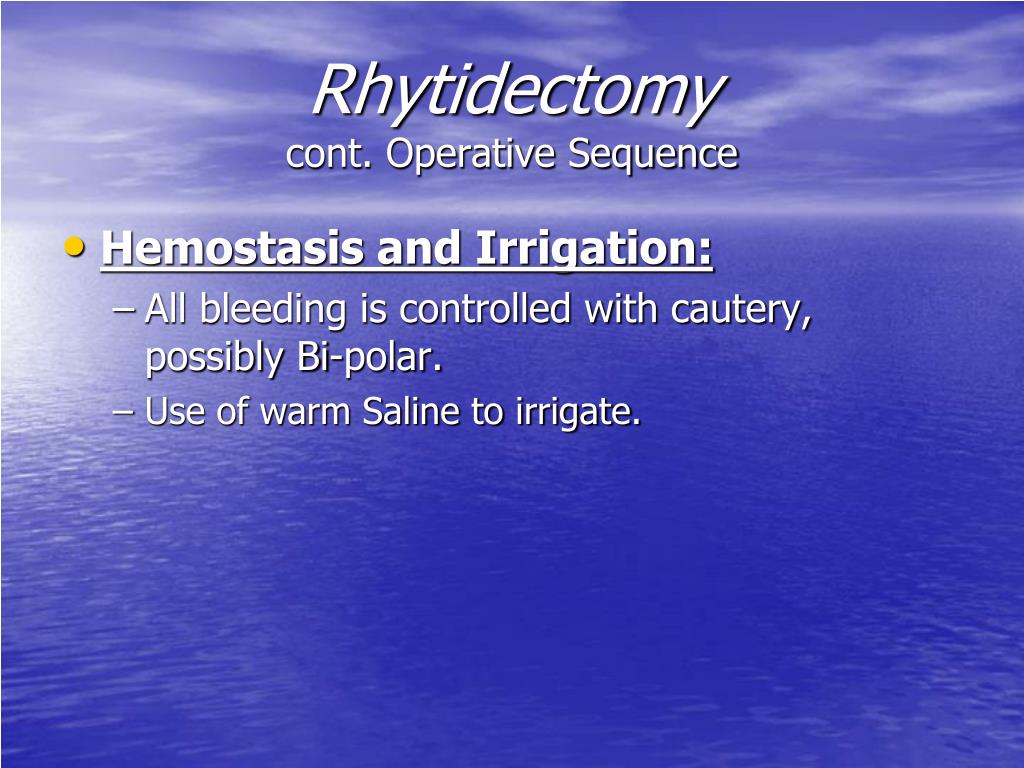 Rhytidectomy
cont. Operative Sequence

• Hemostasis and Irrigation:
– All bleeding is controlled with cautery, possibly Bi-polar.
– Use of warm Saline to irrigate.